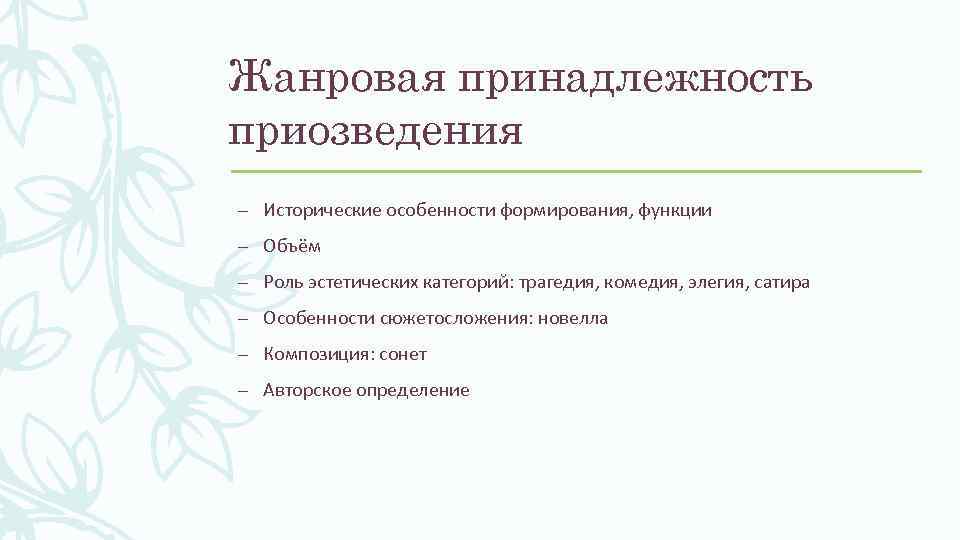 Жанровая принадлежность приозведения

– Исторические особенности формирования, функции
– Объём
– Роль эстетических категорий: трагедия, комедия, элегия, сатира
– Особенности сюжетосложения: новелла
– Композиция: сонет
– Авторское определение